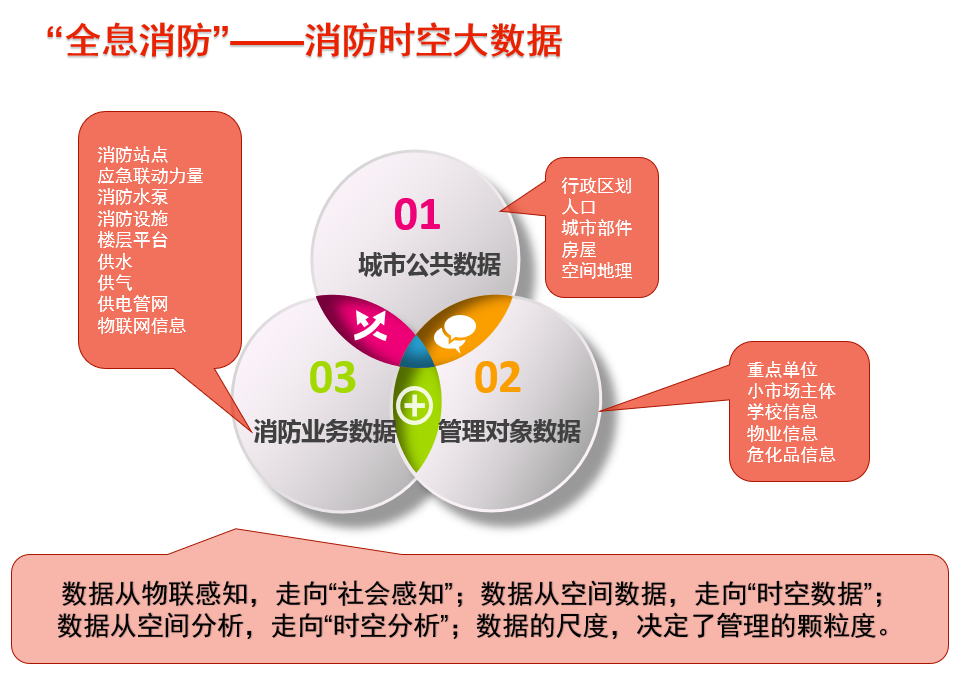 “全息消防”——消防时空大数据

消防站点
应急联动力量
消防水泵
消防设施
楼层平台
供水
供气
供电管网
物联网信息

01
城市公共数据

行政区划
人口
城市部件
房屋
空间地理

03
消防业务数据

02
管理对象数据

重点单位
小市场主体
学校信息
物业信息
危化品信息

数据从物联感知，走向“社会感知”；数据从空间数据，走向“时空数据”；数据从空间分析，走向“时空分析”；数据的尺度，决定了管理的颗粒度。